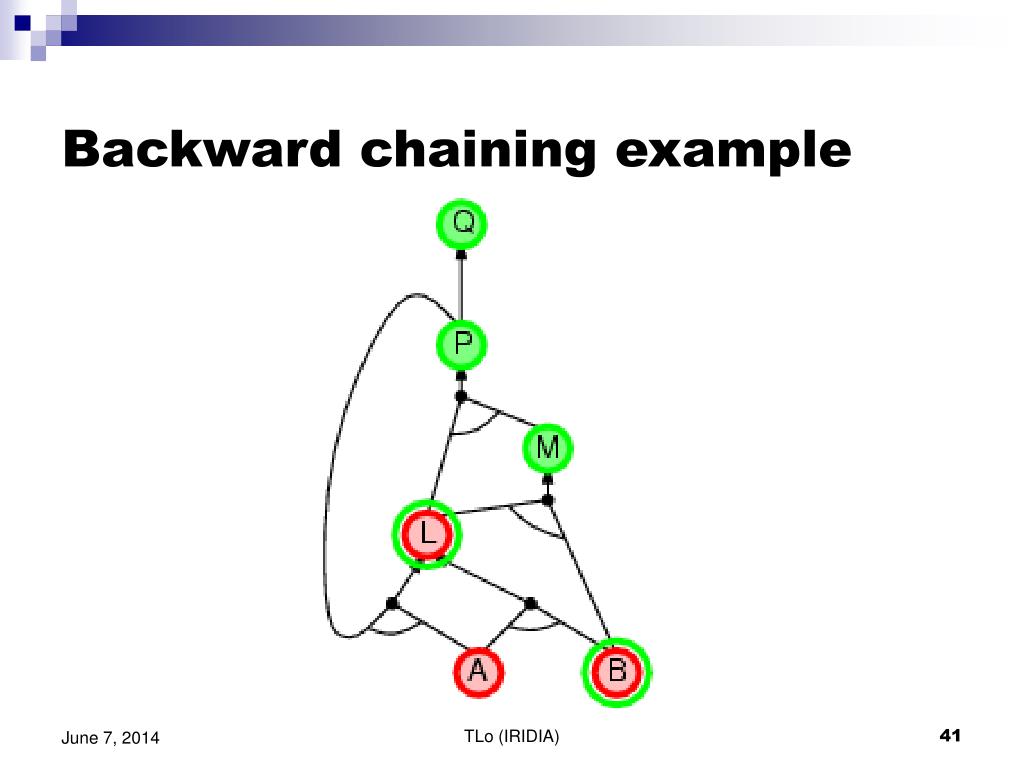 Backward chaining example

Q

P

M

L

A

B

June 7, 2014

TLo (IRIDIA)

41